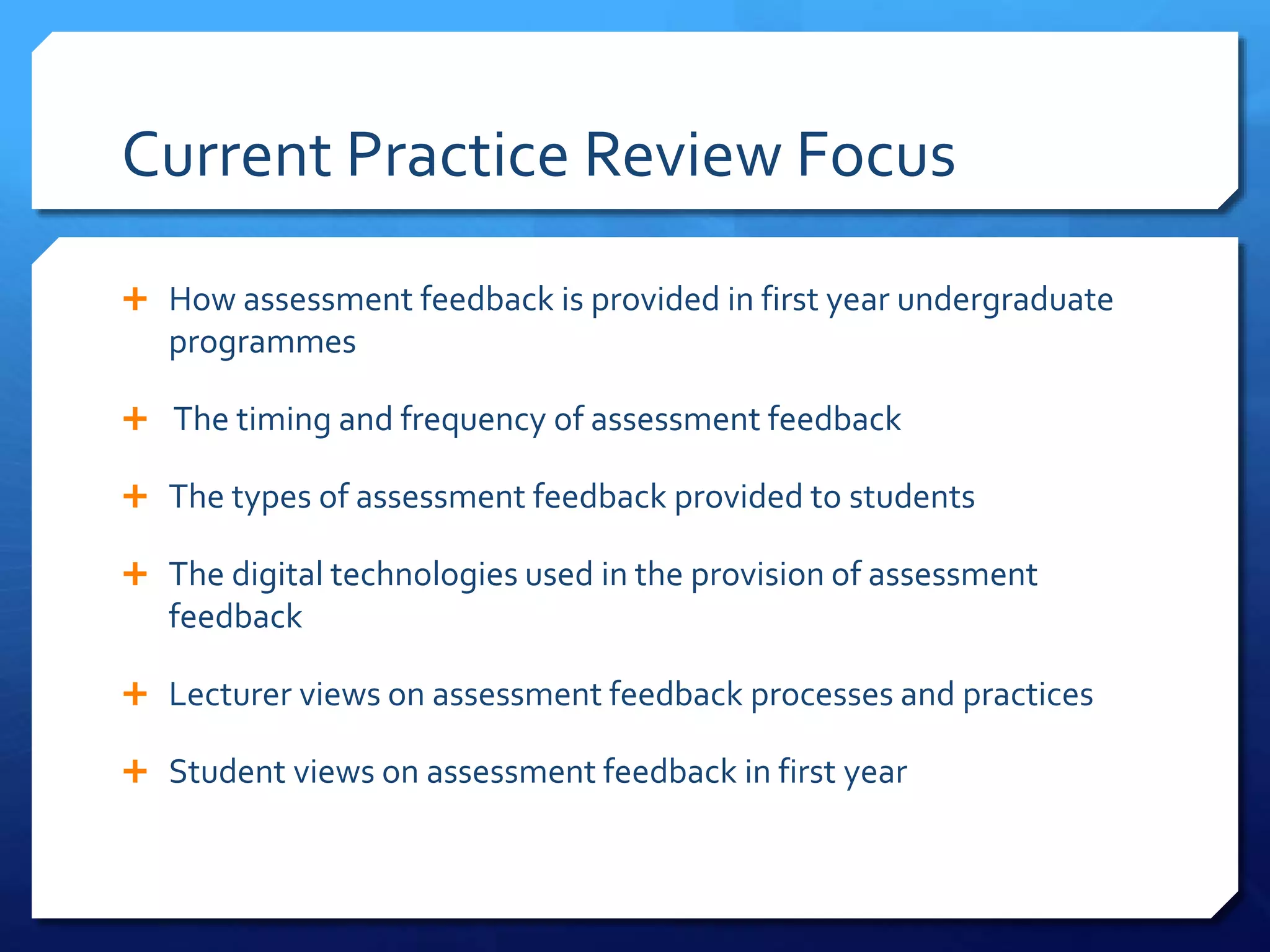 Current Practice Review Focus

+ How assessment feedback is provided in first year undergraduate programmes

+ The timing and frequency of assessment feedback

+ The types of assessment feedback provided to students

+ The digital technologies used in the provision of assessment feedback

+ Lecturer views on assessment feedback processes and practices

+ Student views on assessment feedback in first year